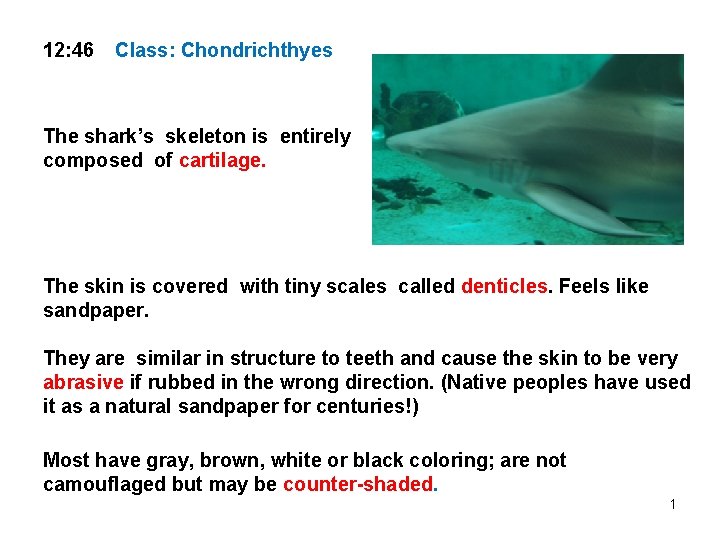 12:46 Class: Chondrichthyes

The shark's skeleton is entirely composed of cartilage.

The skin is covered with tiny scales called denticles. Feels like sandpaper.

They are similar in structure to teeth and cause the skin to be very abrasive if rubbed in the wrong direction. (Native peoples have used it as a natural sandpaper for centuries!)

Most have gray, brown, white or black coloring; are not camouflaged but may be counter-shaded.

1